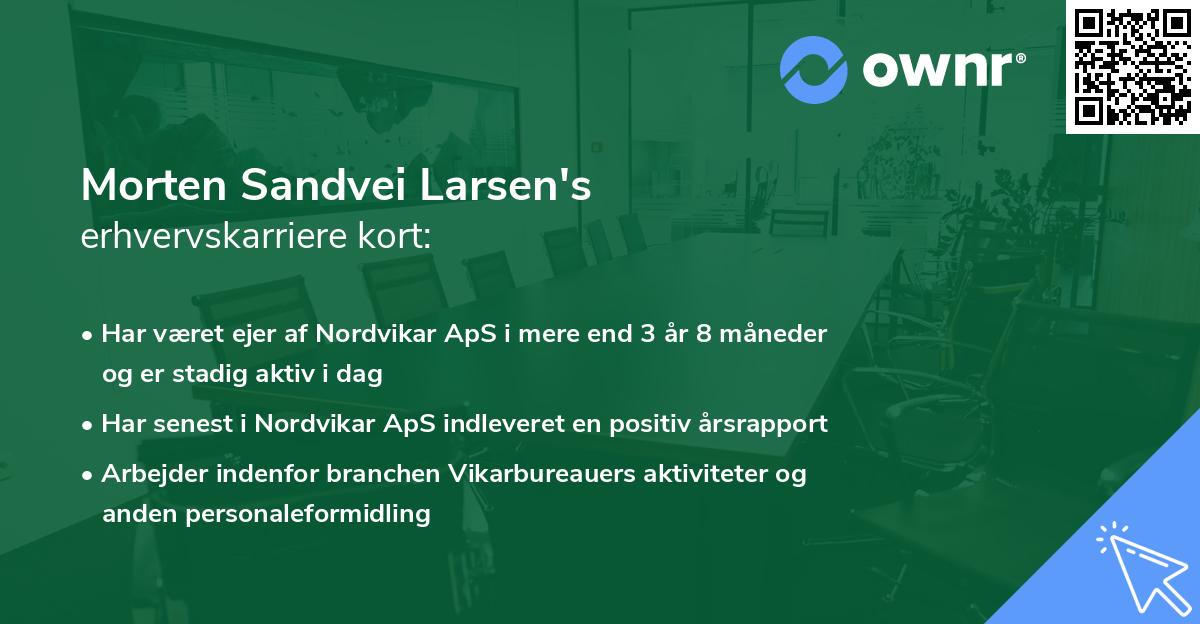 ownr®

Morten Sandvei Larsen's
erhvervskarriere kort:

• Har været ejer af Nordvikar ApS i mere end 3 år 8 måneder og er stadig aktiv i dag

• Har senest i Nordvikar ApS indleveret en positiv årsrapport

• Arbejder indenfor branchen Vikarbureauers aktiviteter og anden personaleformidling